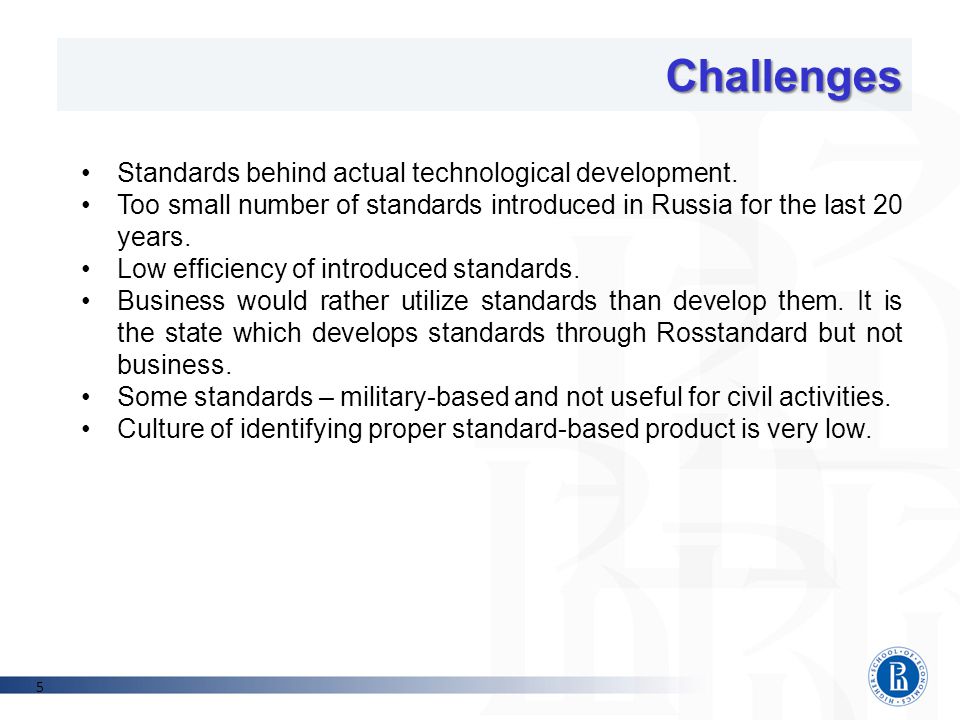 Challenges

• Standards behind actual technological development.
• Too small number of standards introduced in Russia for the last 20 years.
• Low efficiency of introduced standards.
• Business would rather utilize standards than develop them. It is the state which develops standards through Rosstandard but not business.
• Some standards – military-based and not useful for civil activities.
• Culture of identifying proper standard-based product is very low.

5

HIGHER SCHOOL OF ECONOMICS